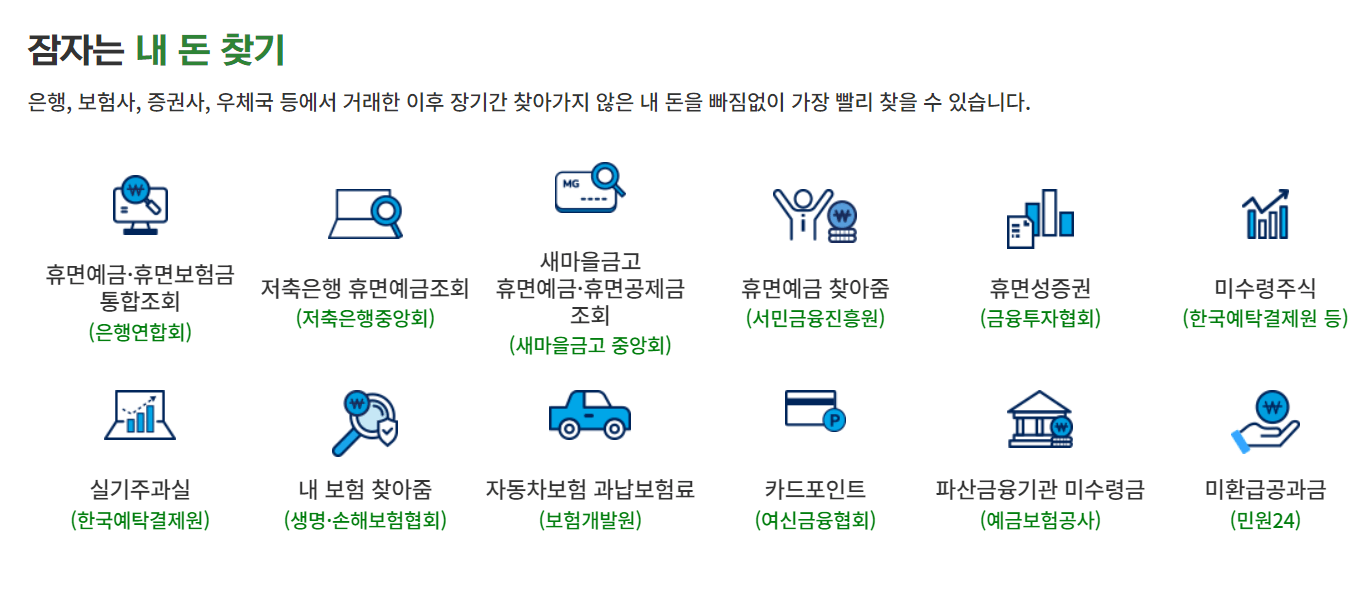 잠자는 내 돈 찾기

은행, 보험사, 증권사, 우체국 등에서 거래한 이후 장기간 찾아가지 않은 내 돈을 빠짐없이 가장 빨리 찾을 수 있습니다.

₩

휴면예금·휴면보험금 통합조회
(은행연합회)

저축은행 휴면예금조회
(저축은행중앙회)

MG

새마을금고 휴면예금·휴면공제금 조회
(새마을금고 중앙회)

₩

휴면예금 찾아줌
(서민금융진흥원)

휴면성증권
(금융투자협회)

미수령주식
(한국예탁결제원 등)

실기주과실
(한국예탁결제원)

₩

내 보험 찾아줌
(생명·손해보험협회)

자동차보험 과납보험료
(보험개발원)

P

카드포인트
(여신금융협회)

₩

파산금융기관 미수령금
(예금보험공사)

₩

미환급공과금
(민원24)